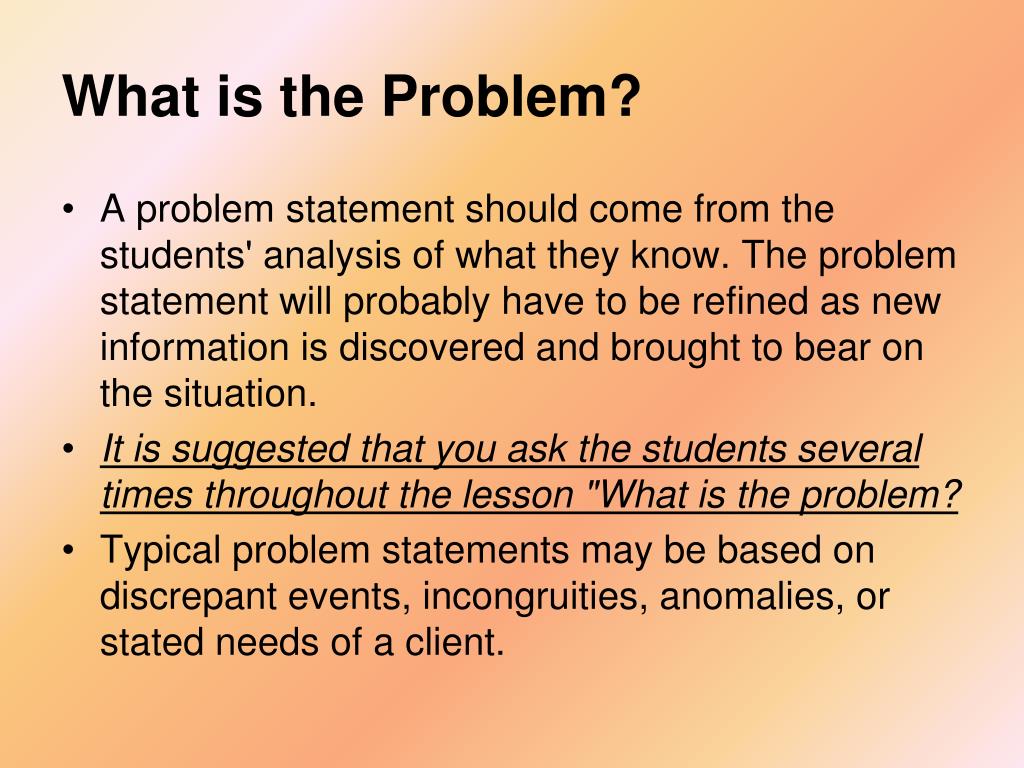 What is the Problem?

• A problem statement should come from the students' analysis of what they know. The problem statement will probably have to be refined as new information is discovered and brought to bear on the situation.

• It is suggested that you ask the students several times throughout the lesson "What is the problem?

• Typical problem statements may be based on discrepant events, incongruities, anomalies, or stated needs of a client.